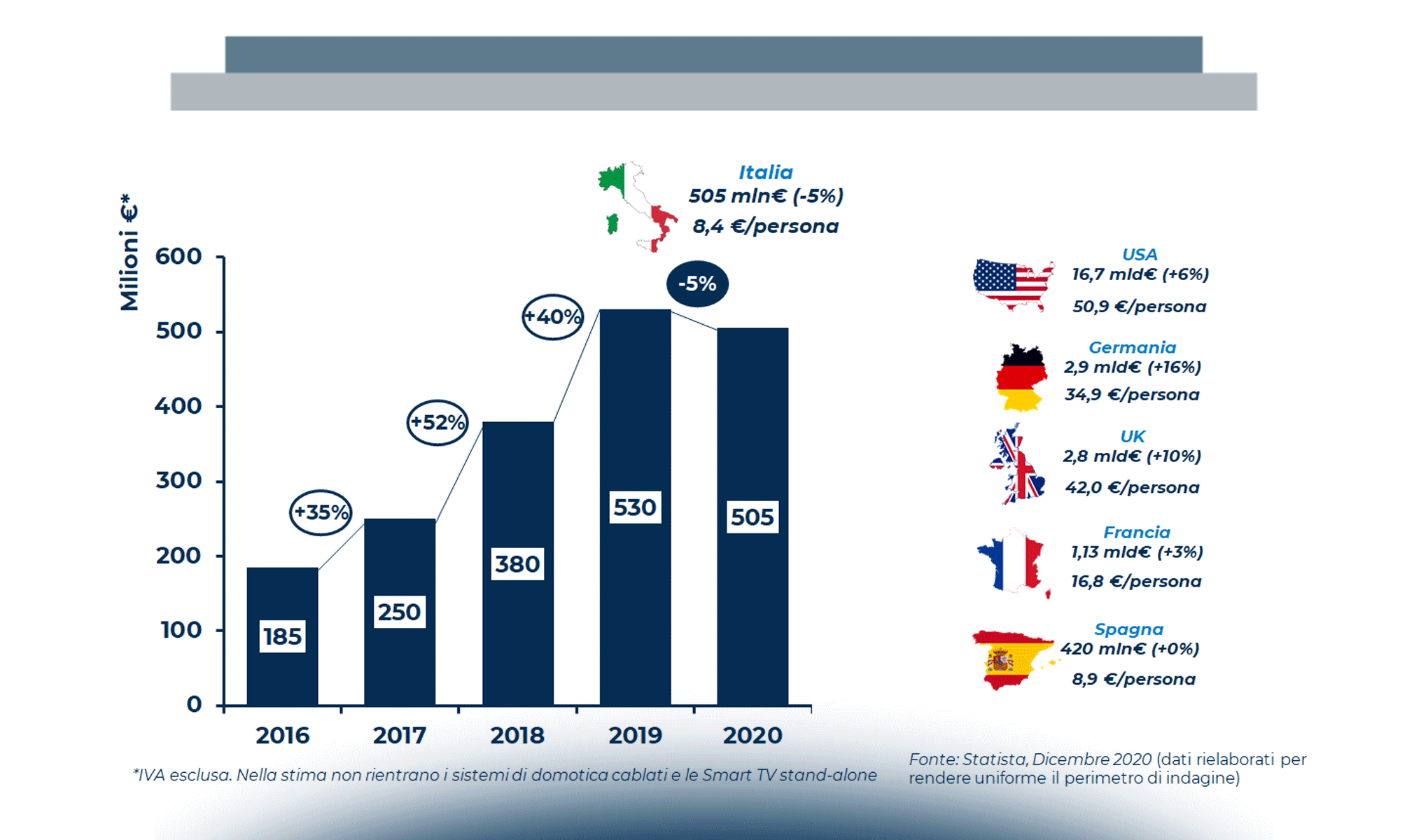 Italia
505 mln€ (-5%)
8,4 €/persona

Milioni €*

600
500
400
300
200
100
0

+35%
+52%
+40%
-5%

185
250
380
530
505

2016
2017
2018
2019
2020

USA
16,7 mld€ (+6%)
50,9 €/persona

Germania
2,9 mld€ (+16%)
34,9 €/persona

UK
2,8 mld€ (+10%)
42,0 €/persona

Francia
1,13 mld€ (+3%)
16,8 €/persona

Spagna
420 mln€ (+0%)
8,9 €/persona

*IVA esclusa. Nella stima non rientrano i sistemi di domotica cablati e le Smart TV stand-alone

Fonte: Statista, Dicembre 2020 (dati rielaborati per rendere uniforme il perimetro di indagine)